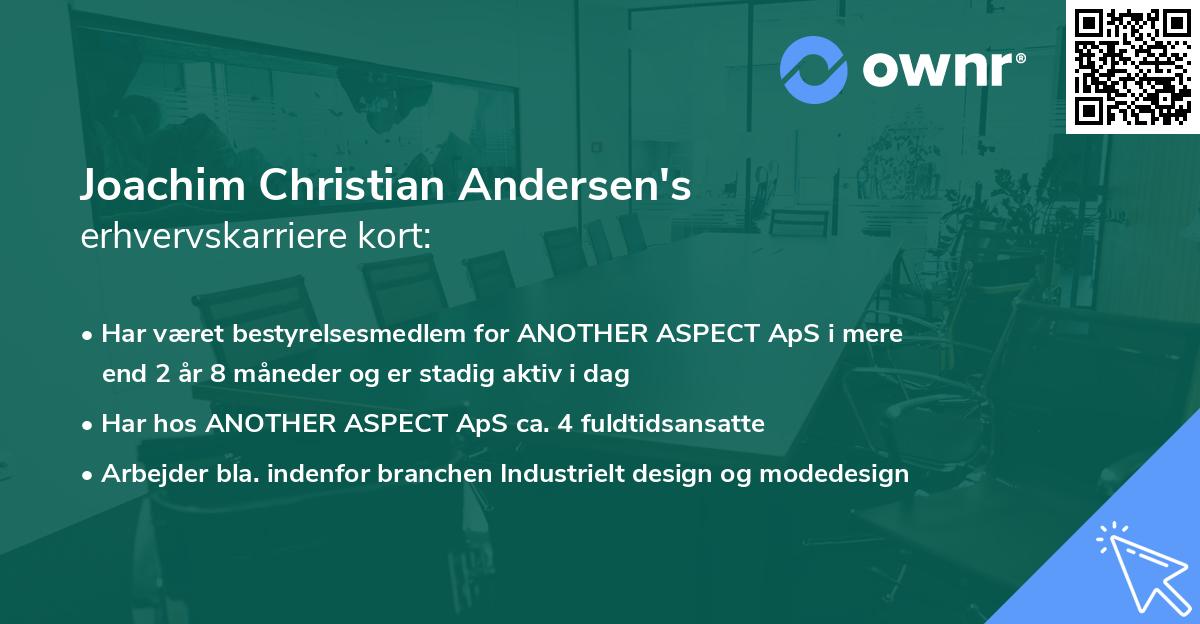 ownr®

Joachim Christian Andersen's
erhvervskarriere kort:

• Har været bestyrelsesmedlem for ANOTHER ASPECT ApS i mere end 2 år 8 måneder og er stadig aktiv i dag
• Har hos ANOTHER ASPECT ApS ca. 4 fuldtidsansatte
• Arbejder bla. indenfor branchen Industrielt design og modedesign